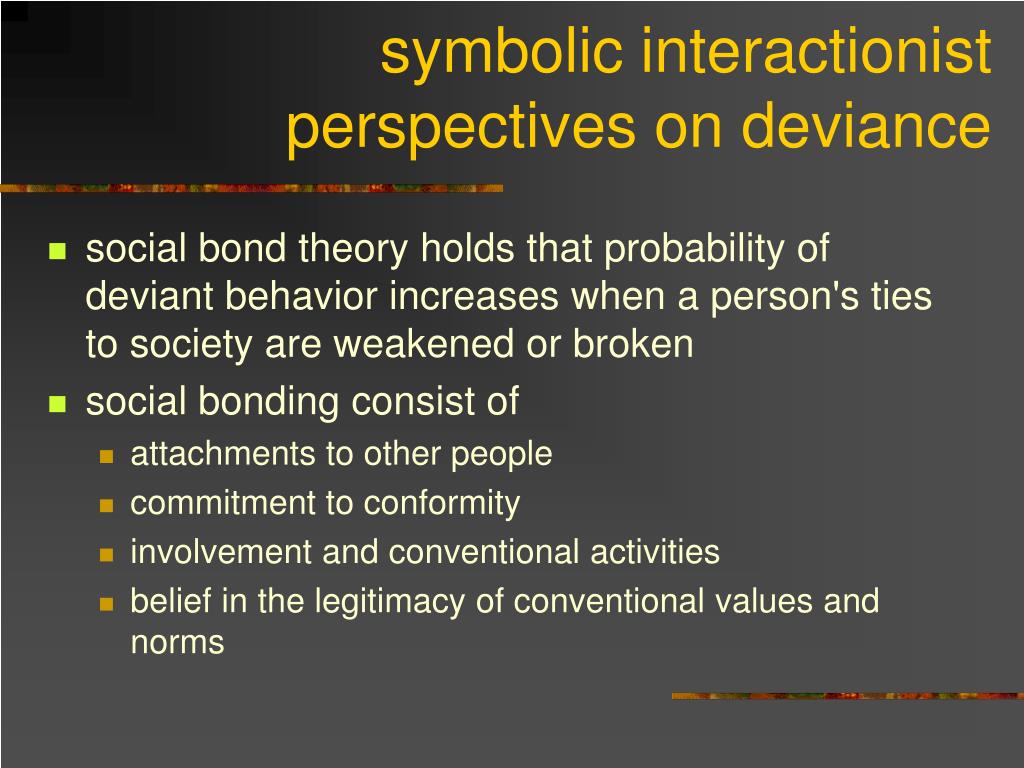 symbolic interactionist perspectives on deviance

- social bond theory holds that probability of deviant behavior increases when a person's ties to society are weakened or broken
- social bonding consist of
  - attachments to other people
  - commitment to conformity
  - involvement and conventional activities
  - belief in the legitimacy of conventional values and norms